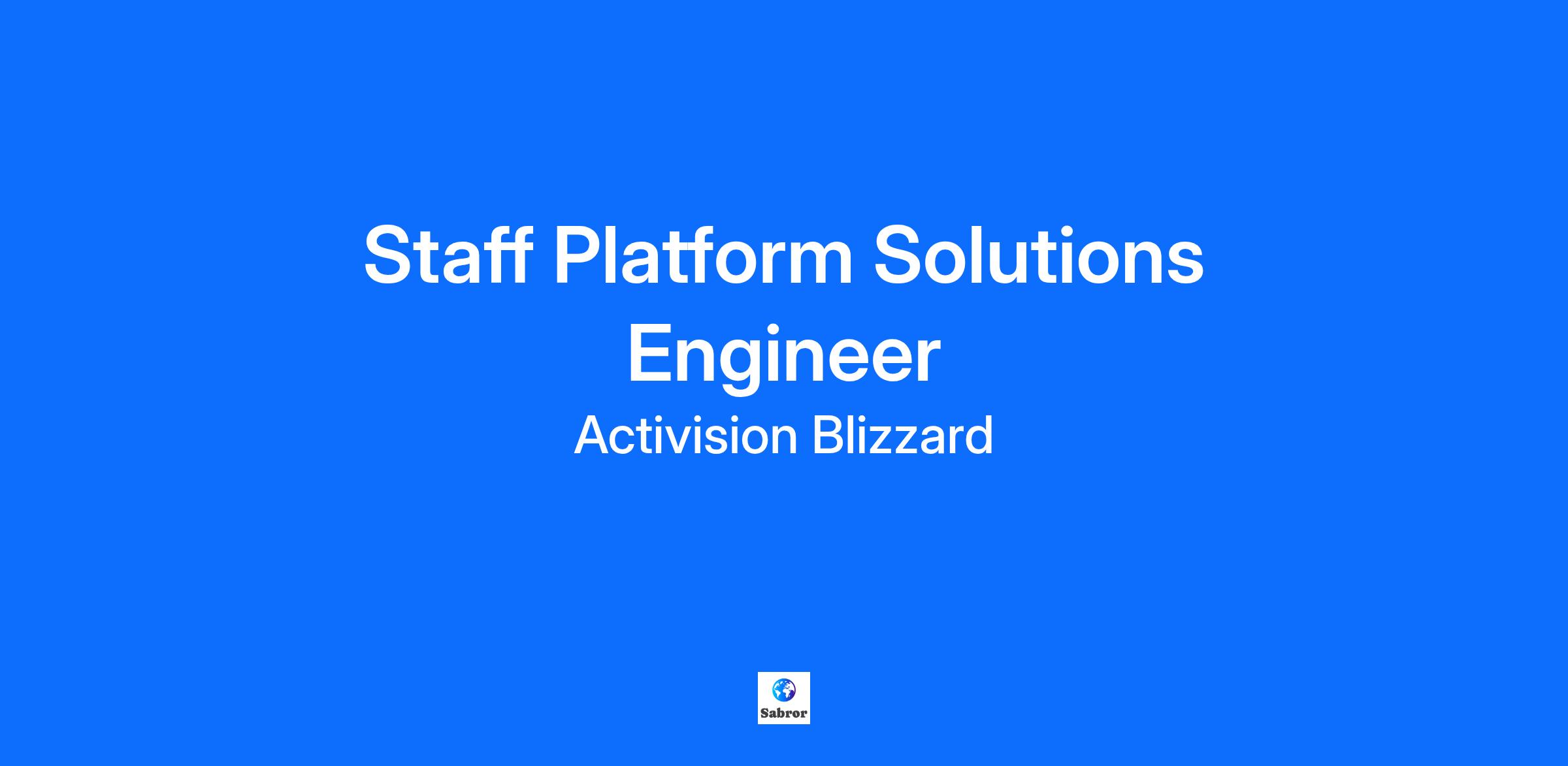 Staff Platform Solutions Engineer

Activision Blizzard

Sabror